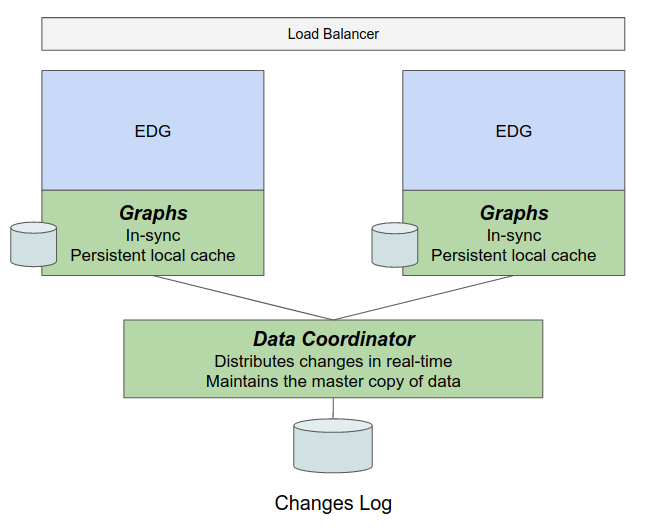 Load Balancer

EDG

Graphs
In-sync
Persistent local cache

EDG

Graphs
In-sync
Persistent local cache

Data Coordinator
Distributes changes in real-time
Maintains the master copy of data

Changes Log